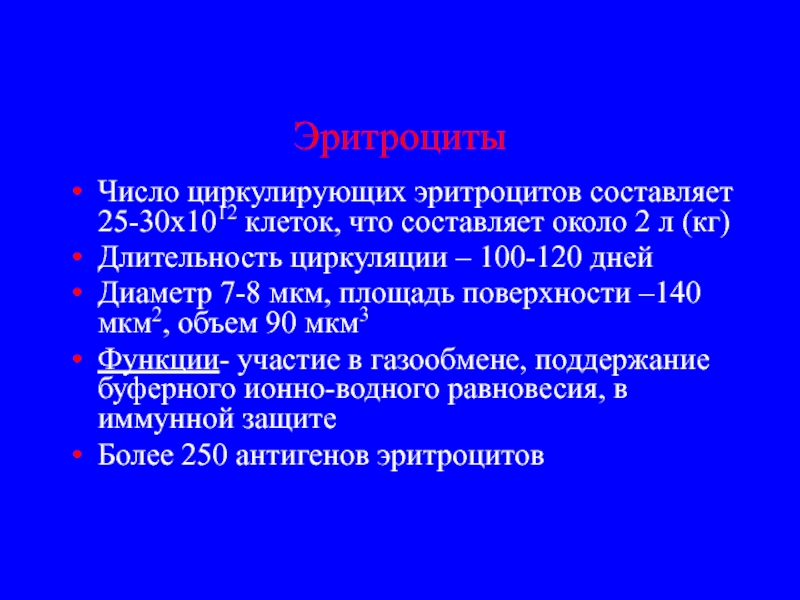 Эритроциты

• Число циркулирующих эритроцитов составляет 25-30х$10^{12}$ клеток, что составляет около 2 л (кг)
• Длительность циркуляции – 100-120 дней
• Диаметр 7-8 мкм, площадь поверхности –140 мкм$^2$, объем 90 мкм$^3$
• Функции- участие в газообмене, поддержание буферного ионно-водного равновесия, в иммунной защите
• Более 250 антигенов эритроцитов